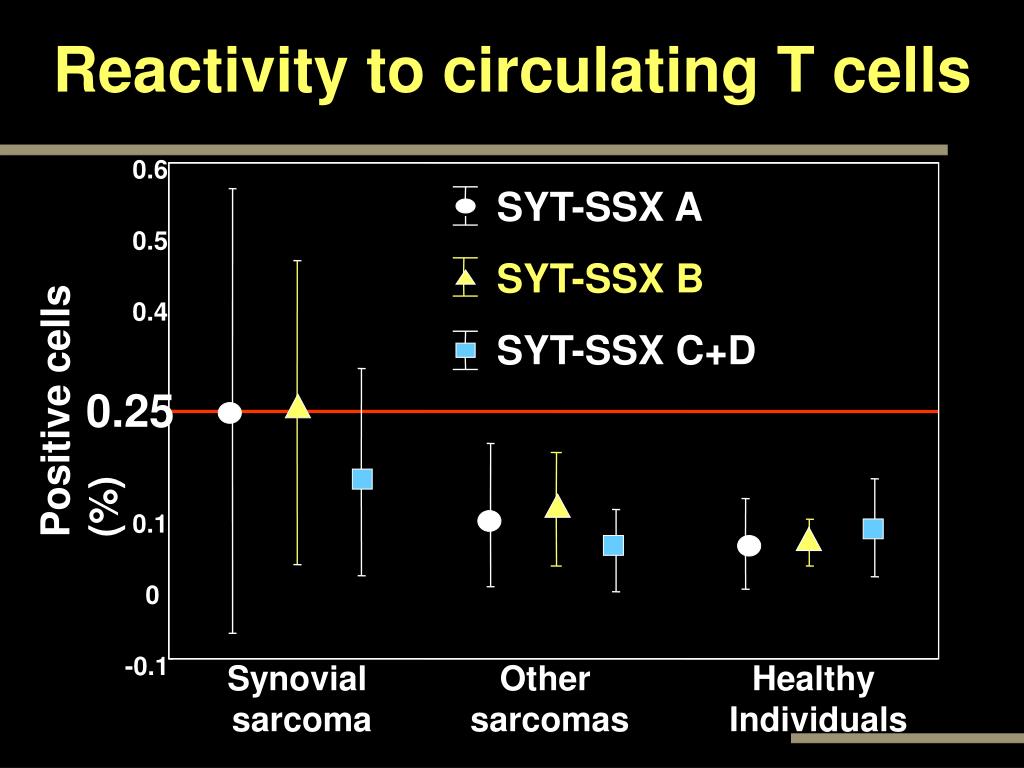 Reactivity to circulating T cells

Positive cells (%)

0.6
0.5
0.4
0.25
0.1
0
-0.1

SYT-SSX A
SYT-SSX B
SYT-SSX C+D

Synovial sarcoma
Other sarcomas
Healthy Individuals